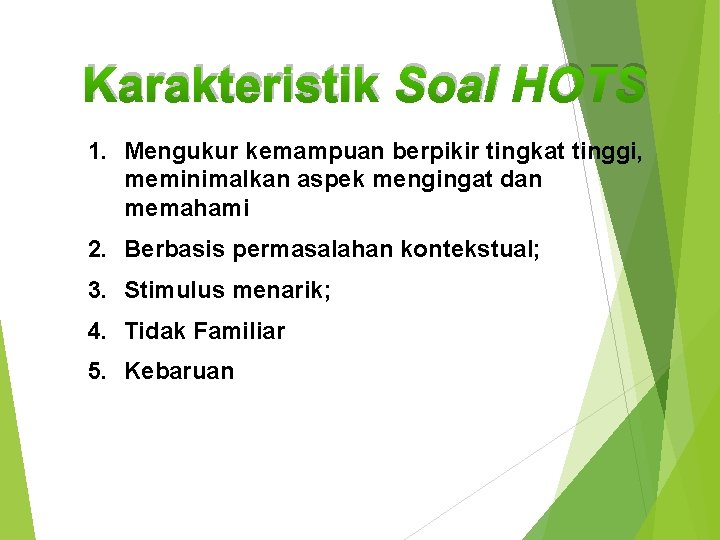 Karakteristik Soal HOTS

1. Mengukur kemampuan berpikir tingkat tinggi, meminimalkan aspek mengingat dan memahami

2. Berbasis permasalahan kontekstual;

3. Stimulus menarik;

4. Tidak Familiar

5. Kebaruan